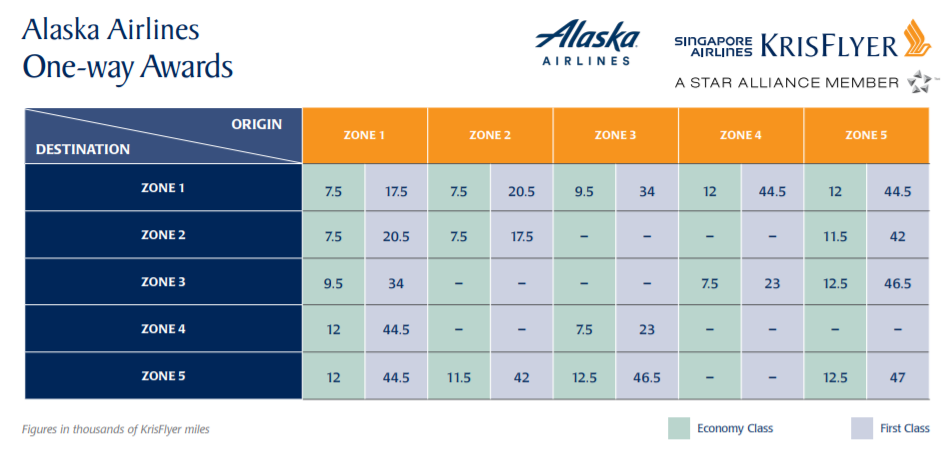 Alaska Airlines
One-way Awards

Alaska AIRLINES

SINGAPORE AIRLINES KRISFLYER
A STAR ALLIANCE MEMBER

| ORIGIN / DESTINATION | ZONE 1 | | ZONE 2 | | ZONE 3 | | ZONE 4 | | ZONE 5 | |
|---|---|---|---|---|---|---|---|---|---|---|
| ZONE 1 | 7.5 | 17.5 | 7.5 | 20.5 | 9.5 | 34 | 12 | 44.5 | 12 | 44.5 |
| ZONE 2 | 7.5 | 20.5 | 7.5 | 17.5 | – | – | – | – | 11.5 | 42 |
| ZONE 3 | 9.5 | 34 | – | – | – | – | 7.5 | 23 | 12.5 | 46.5 |
| ZONE 4 | 12 | 44.5 | – | – | 7.5 | 23 | – | – | – | – |
| ZONE 5 | 12 | 44.5 | 11.5 | 42 | 12.5 | 46.5 | – | – | 12.5 | 47 |

Figures in thousands of KrisFlyer miles

Economy Class

First Class